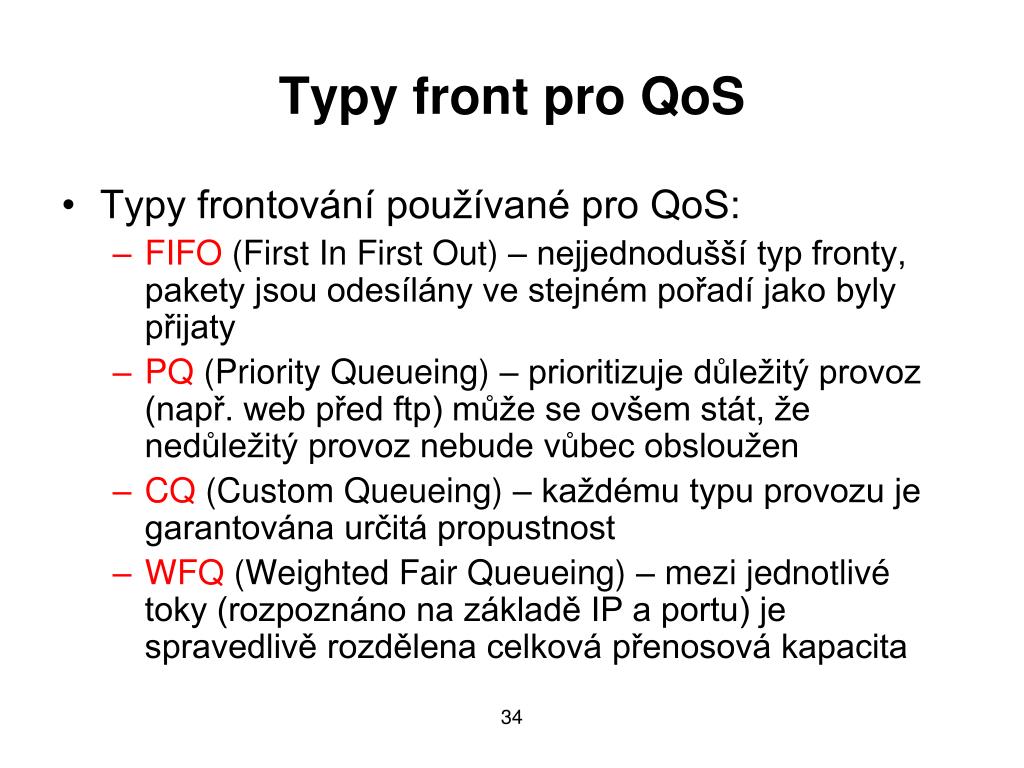 Typy front pro QoS

• Typy frontování používané pro QoS:
 – FIFO (First In First Out) – nejjednodušší typ fronty, pakety jsou odesílány ve stejném pořadí jako byly přijaty
 – PQ (Priority Queueing) – prioritizuje důležitý provoz (např. web před ftp) může se ovšem stát, že nedůležitý provoz nebude vůbec obsloužen
 – CQ (Custom Queueing) – každému typu provozu je garantována určitá propustnost
 – WFQ (Weighted Fair Queueing) – mezi jednotlivé toky (rozpoznáno na základě IP a portu) je spravedlivě rozdělena celková přenosová kapacita

34